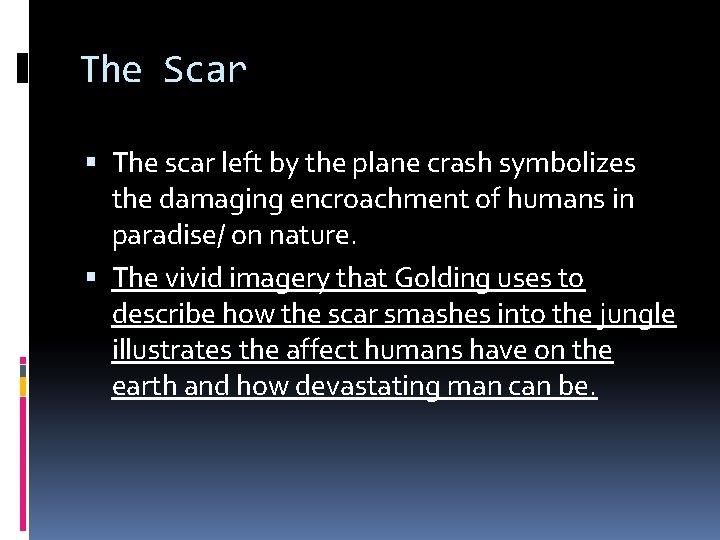 The Scar

▪ The scar left by the plane crash symbolizes the damaging encroachment of humans in paradise/ on nature.

▪ The vivid imagery that Golding uses to describe how the scar smashes into the jungle illustrates the affect humans have on the earth and how devastating man can be.